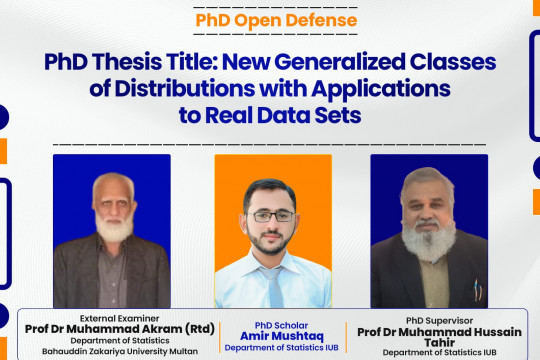 PhD Open Defense

PhD Thesis Title: New Generalized Classes of Distributions with Applications to Real Data Sets

External Examiner
Prof Dr Muhammad Akram (Rtd)
Department of Statistics
Bahauddin Zakariya University Multan

PhD Scholar
Amir Mushtaq
Department of Statistics IUB

PhD Supervisor
Prof Dr Muhammad Hussain Tahir
Department of Statistics IUB